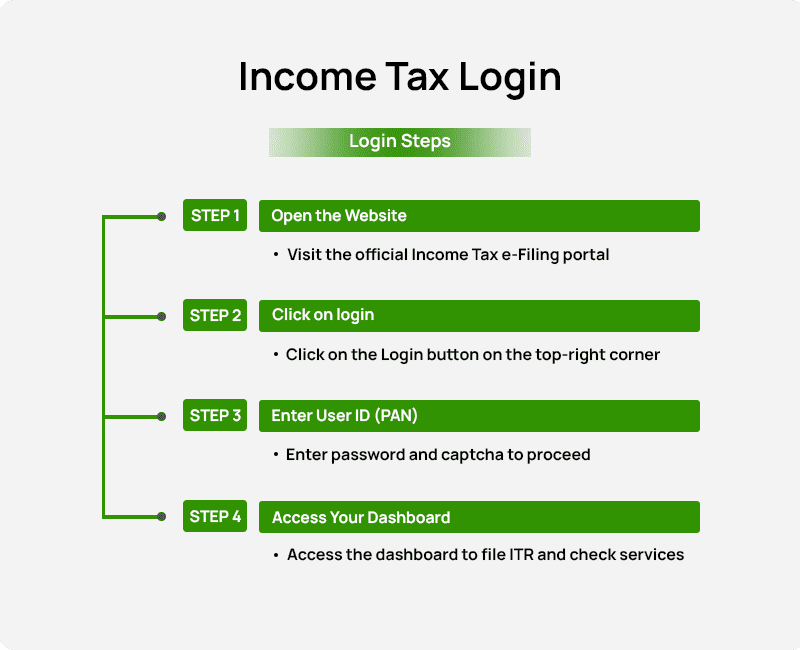 Income Tax Login

Login Steps

STEP 1 Open the Website

• Visit the official Income Tax e-Filing portal

STEP 2 Click on login

• Click on the Login button on the top-right corner

STEP 3 Enter User ID (PAN)

• Enter password and captcha to proceed

STEP 4 Access Your Dashboard

• Access the dashboard to file ITR and check services